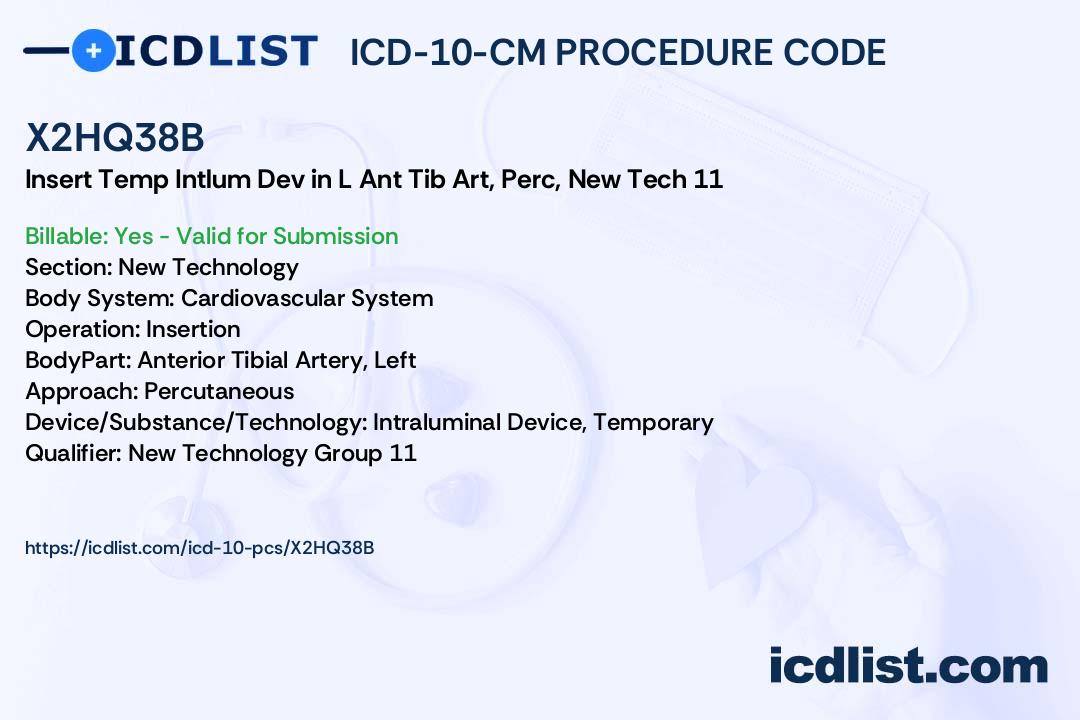 ICDLIST ICD-10-CM PROCEDURE CODE

X2HQ38B

Insert Temp Intlum Dev in L Ant Tib Art, Perc, New Tech 11

Billable: Yes - Valid for Submission
Section: New Technology
Body System: Cardiovascular System
Operation: Insertion
BodyPart: Anterior Tibial Artery, Left
Approach: Percutaneous
Device/Substance/Technology: Intraluminal Device, Temporary
Qualifier: New Technology Group 11

https://icdlist.com/icd-10-pcs/X2HQ38B

icdlist.com